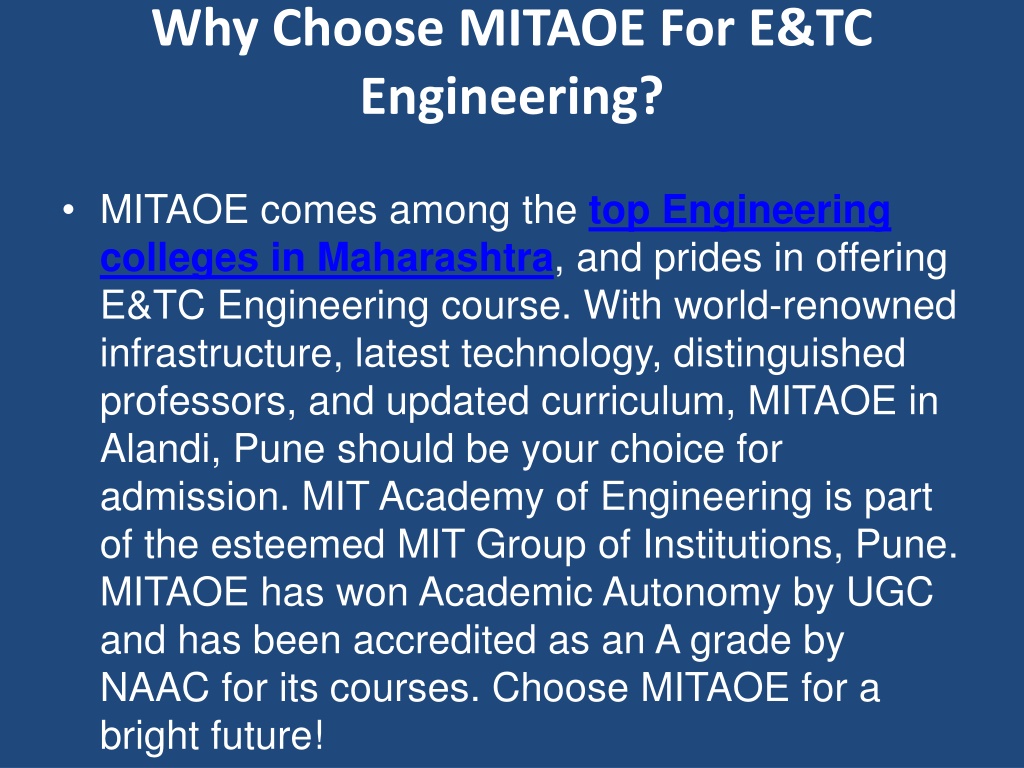 Why Choose MITAOE For E&TC Engineering?

• MITAOE comes among the top Engineering colleges in Maharashtra, and prides in offering E&TC Engineering course. With world-renowned infrastructure, latest technology, distinguished professors, and updated curriculum, MITAOE in Alandi, Pune should be your choice for admission. MIT Academy of Engineering is part of the esteemed MIT Group of Institutions, Pune. MITAOE has won Academic Autonomy by UGC and has been accredited as an A grade by NAAC for its courses. Choose MITAOE for a bright future!